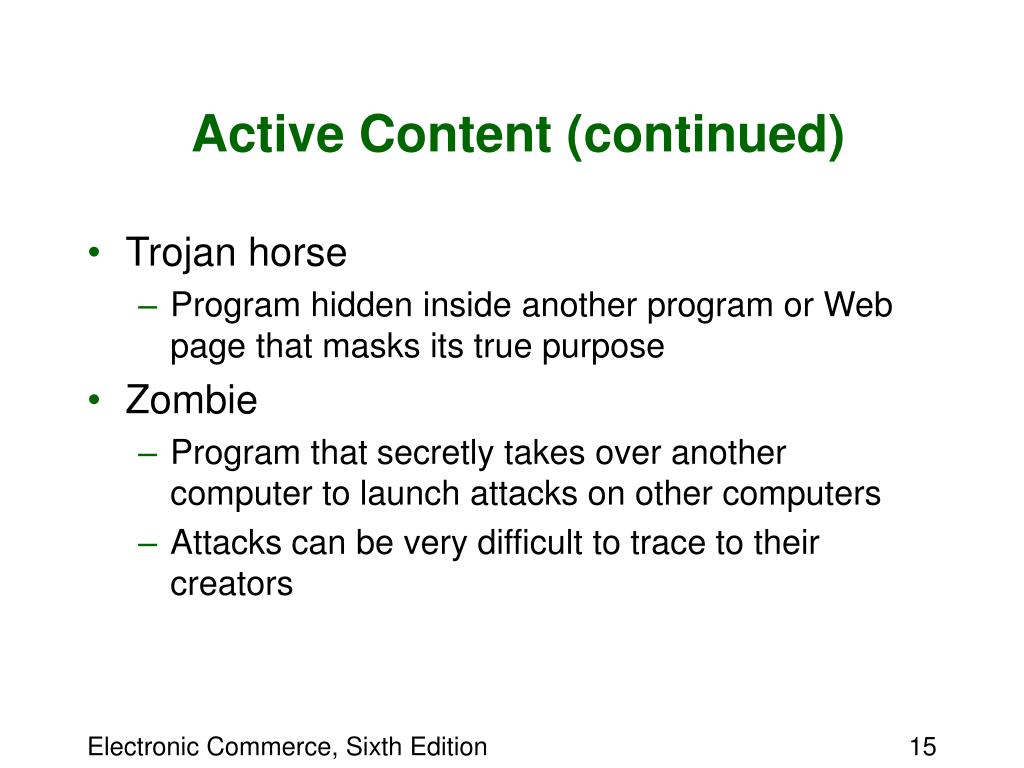 Active Content (continued)

• Trojan horse
– Program hidden inside another program or Web page that masks its true purpose
• Zombie
– Program that secretly takes over another computer to launch attacks on other computers
– Attacks can be very difficult to trace to their creators

Electronic Commerce, Sixth Edition

15